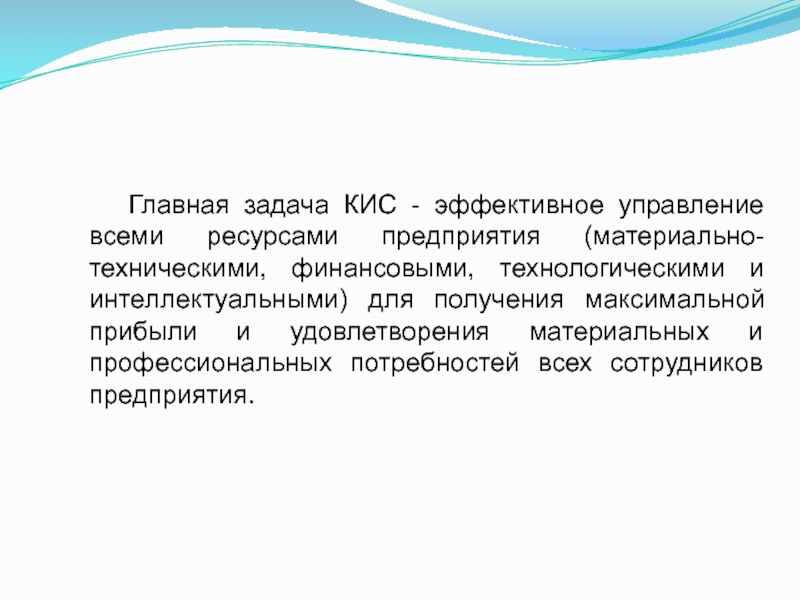 Главная задача КИС - эффективное управление всеми ресурсами предприятия (материально-техническими, финансовыми, технологическими и интеллектуальными) для получения максимальной прибыли и удовлетворения материальных и профессиональных потребностей всех сотрудников предприятия.